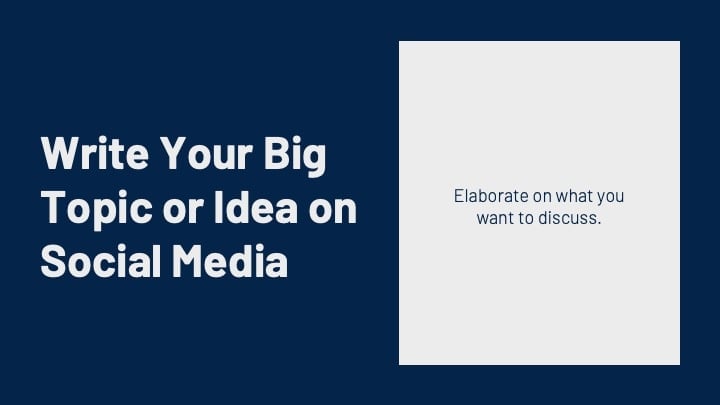 Write Your Big Topic or Idea on Social Media

Elaborate on what you want to discuss.